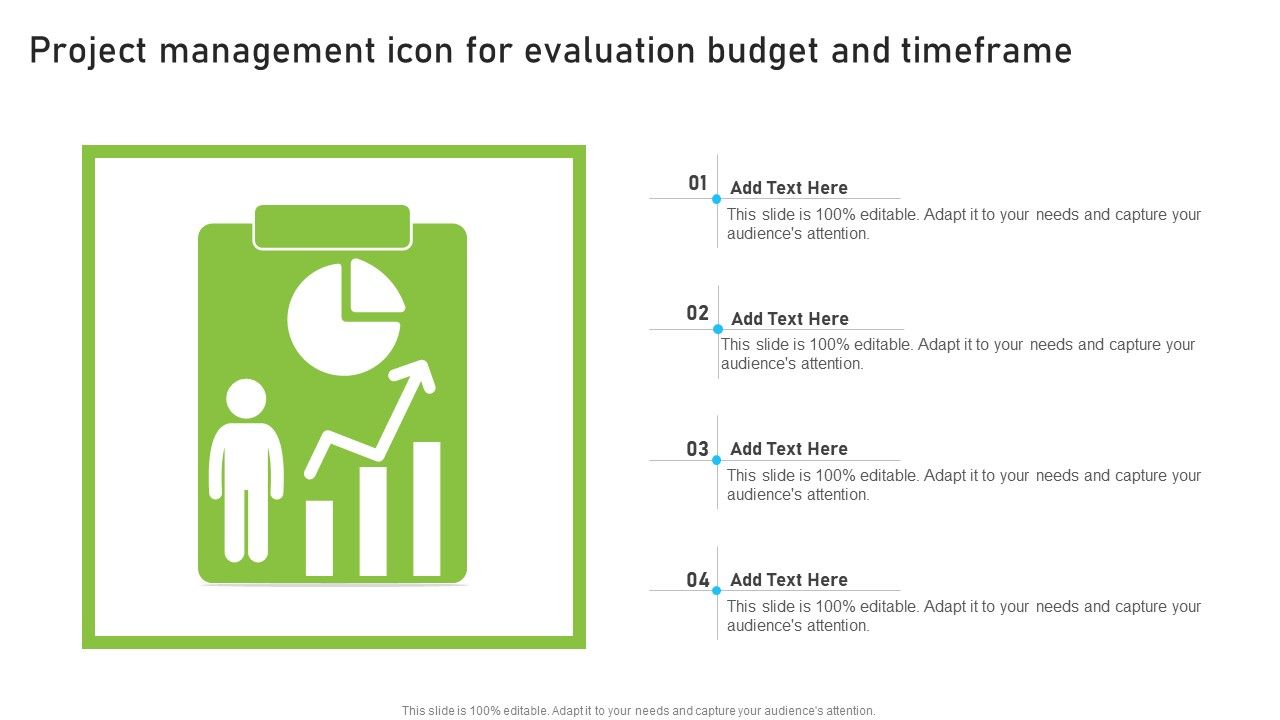 Project management icon for evaluation budget and timeframe

01 Add Text Here
This slide is 100% editable. Adapt it to your needs and capture your audience's attention.

02 Add Text Here
This slide is 100% editable. Adapt it to your needs and capture your audience's attention.

03 Add Text Here
This slide is 100% editable. Adapt it to your needs and capture your audience's attention.

04 Add Text Here
This slide is 100% editable. Adapt it to your needs and capture your audience's attention.

This slide is 100% editable. Adapt it to your needs and capture your audience's attention.